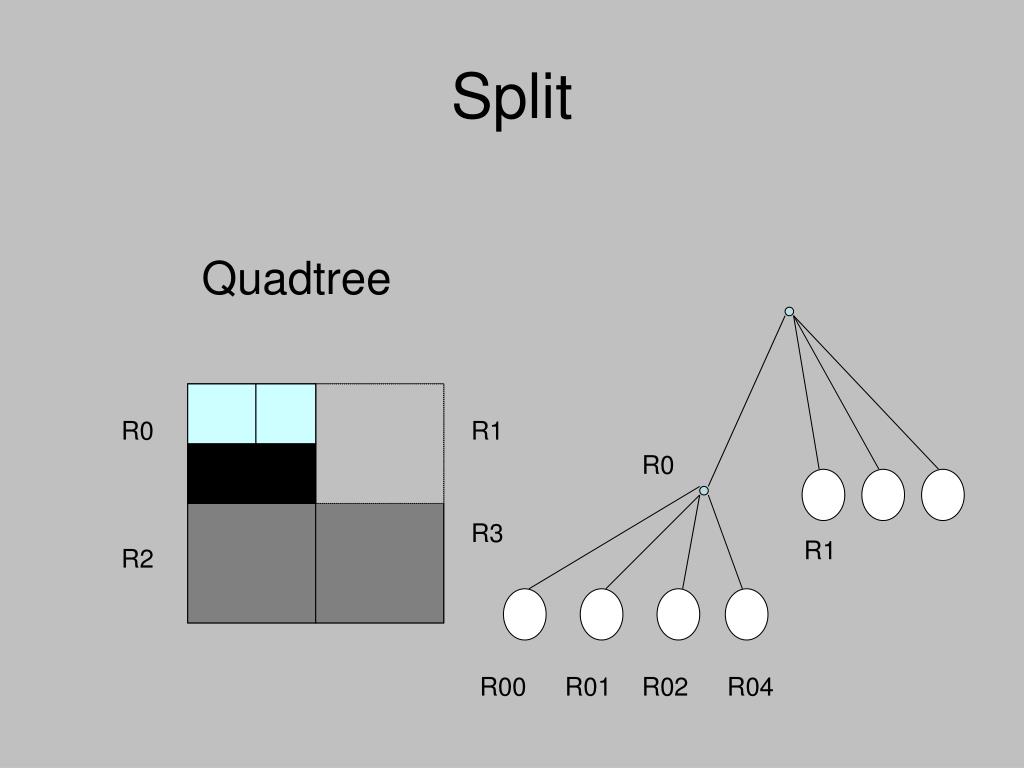 Split

Quadtree

R0

R1

R2

R3

R0

R1

R00 R01 R02 R04